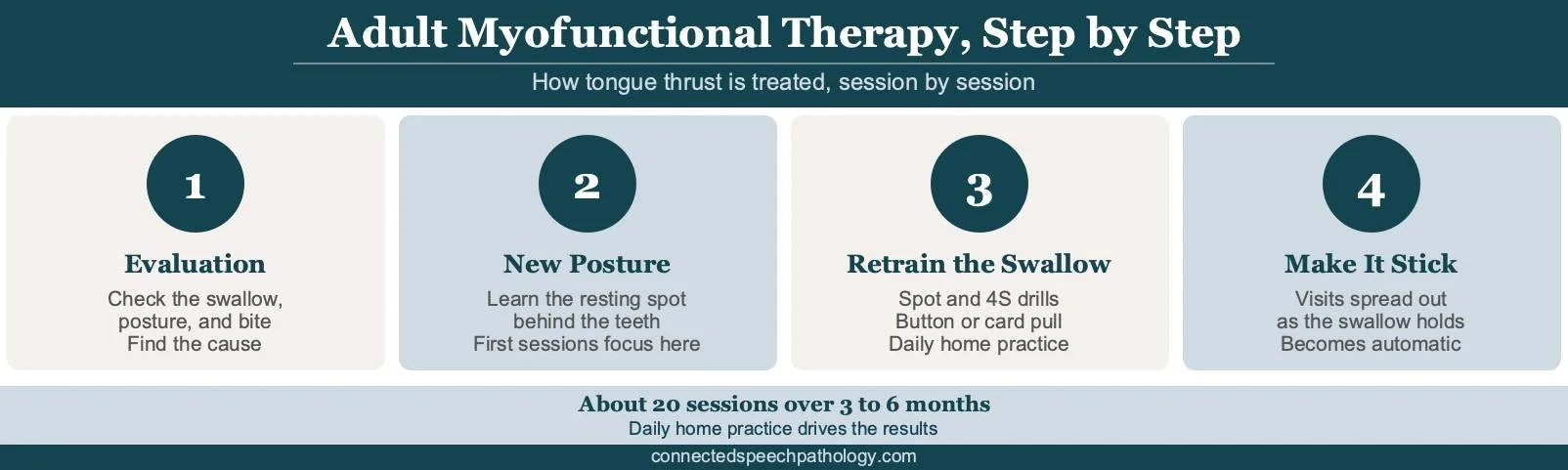 Adult Myofunctional Therapy, Step by Step

How tongue thrust is treated, session by session

1

Evaluation

Check the swallow, posture, and bite
Find the cause

2

New Posture

Learn the resting spot behind the teeth
First sessions focus here

3

Retrain the Swallow

Spot and 4S drills
Button or card pull
Daily home practice

4

Make It Stick

Visits spread out as the swallow holds
Becomes automatic

About 20 sessions over 3 to 6 months
Daily home practice drives the results

connectedspeechpathology.com